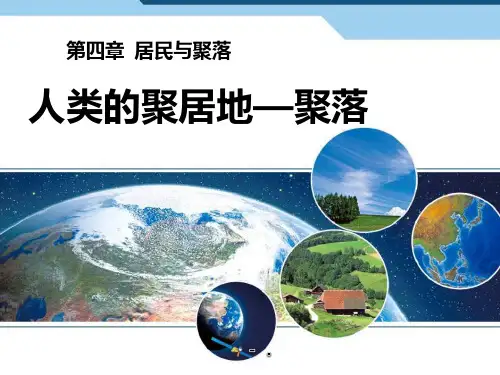 第四章 居民与聚落

人类的聚居地—聚落